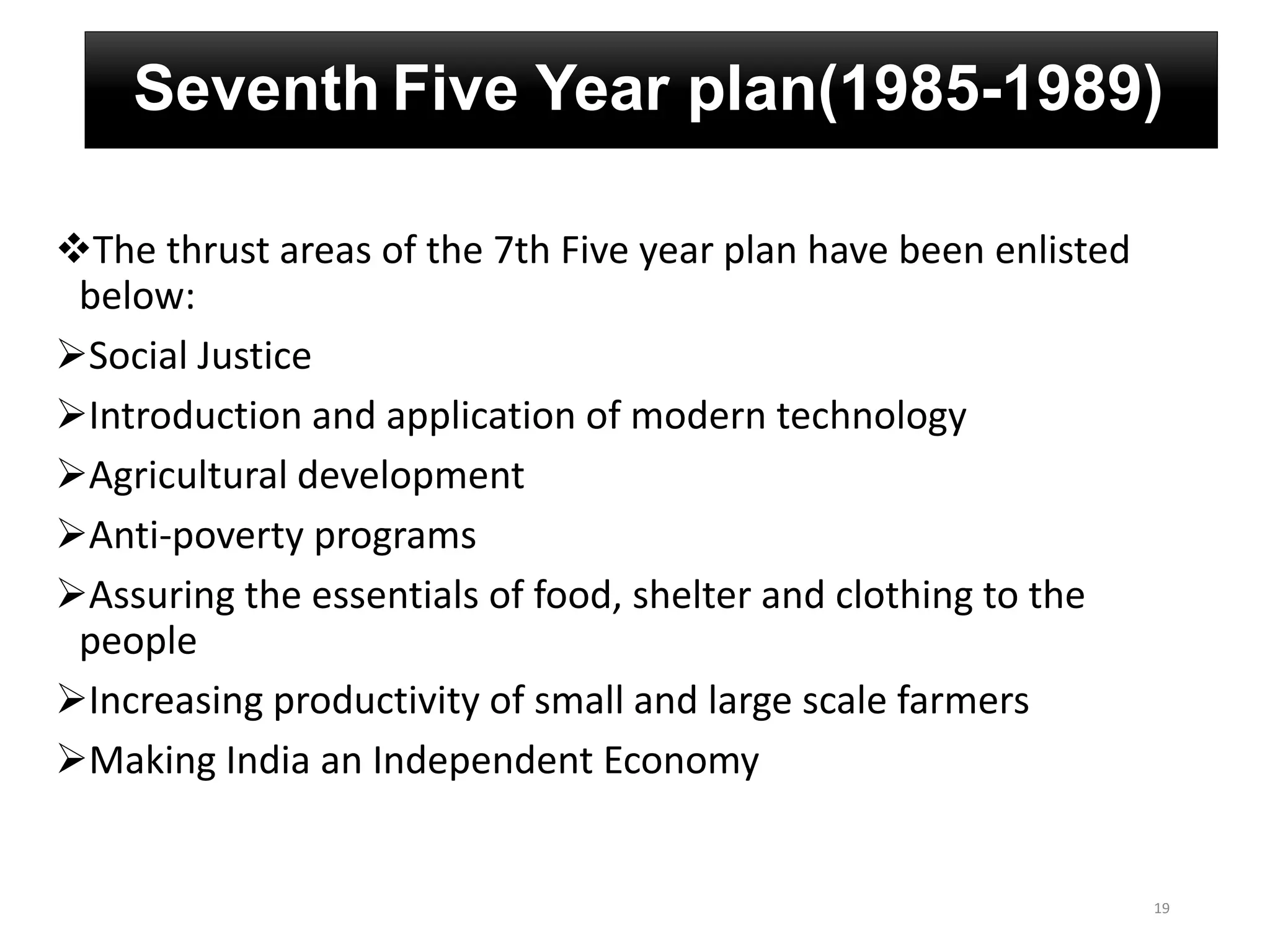 Seventh Five Year plan(1985-1989)

❖The thrust areas of the 7th Five year plan have been enlisted below:

➢Social Justice

➢Introduction and application of modern technology

➢Agricultural development

➢Anti-poverty programs

➢Assuring the essentials of food, shelter and clothing to the people

➢Increasing productivity of small and large scale farmers

➢Making India an Independent Economy

19